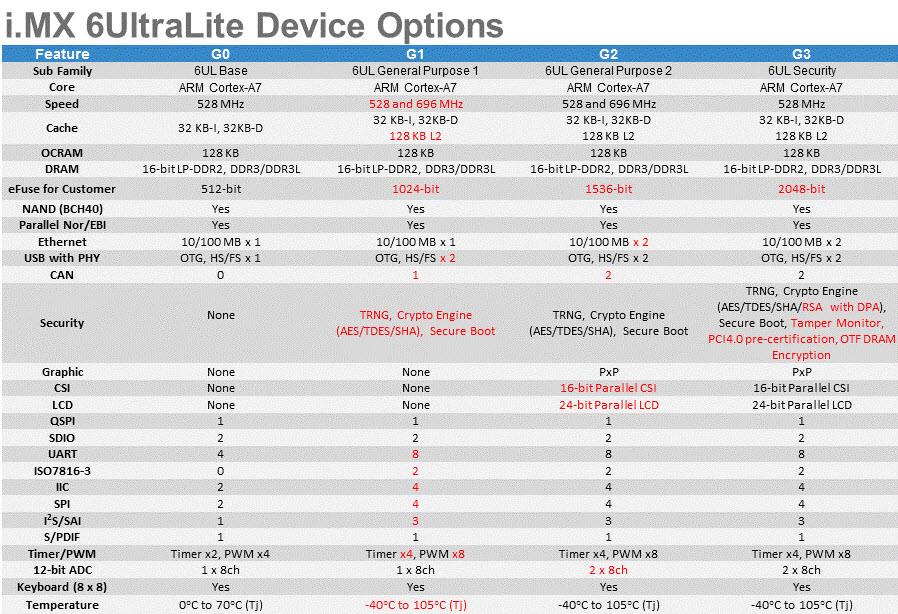 i.MX 6UltraLite Device Options

| Feature | G0 | G1 | G2 | G3 |
|---|---|---|---|---|
| Sub Family | 6UL Base | 6UL General Purpose 1 | 6UL General Purpose 2 | 6UL Security |
| Core | ARM Cortex-A7 | ARM Cortex-A7 | ARM Cortex-A7 | ARM Cortex-A7 |
| Speed | 528 MHz | 528 and 696 MHz | 528 and 696 MHz | 528 MHz |
| Cache | 32 KB-I, 32KB-D | 32 KB-I, 32KB-D 128 KB L2 | 32 KB-I, 32KB-D 128 KB L2 | 32 KB-I, 32KB-D 128 KB L2 |
| OCRAM | 128 KB | 128 KB | 128 KB | 128 KB |
| DRAM | 16-bit LP-DDR2, DDR3/DDR3L | 16-bit LP-DDR2, DDR3/DDR3L | 16-bit LP-DDR2, DDR3/DDR3L | 16-bit LP-DDR2, DDR3/DDR3L |
| eFuse for Customer | 512-bit | 1024-bit | 1536-bit | 2048-bit |
| NAND (BCH40) | Yes | Yes | Yes | Yes |
| Parallel Nor/EBI | Yes | Yes | Yes | Yes |
| Ethernet | 10/100 MB x 1 | 10/100 MB x 1 | 10/100 MB x 2 | 10/100 MB x 2 |
| USB with PHY | OTG, HS/FS x 1 | OTG, HS/FS x 2 | OTG, HS/FS x 2 | OTG, HS/FS x 2 |
| CAN | 0 | 1 | 2 | 2 |
| Security | None | TRNG, Crypto Engine (AES/TDES/SHA), Secure Boot | TRNG, Crypto Engine (AES/TDES/SHA), Secure Boot | TRNG, Crypto Engine (AES/TDES/SHA/RSA with DPA), Secure Boot, Tamper Monitor, PCI4.0 pre-certification, OTF DRAM Encryption |
| Graphic | None | None | PxP | PxP |
| CSI | None | None | 16-bit Parallel CSI | 16-bit Parallel CSI |
| LCD | None | None | 24-bit Parallel LCD | 24-bit Parallel LCD |
| QSPI | 1 | 1 | 1 | 1 |
| SDIO | 2 | 2 | 2 | 2 |
| UART | 4 | 8 | 8 | 8 |
| ISO7816-3 | 0 | 2 | 2 | 2 |
| IIC | 2 | 4 | 4 | 4 |
| SPI | 2 | 4 | 4 | 4 |
| $I^2S$/SAI | 1 | 3 | 3 | 3 |
| S/PDIF | 1 | 1 | 1 | 1 |
| Timer/PWM | Timer x2, PWM x4 | Timer x4, PWM x8 | Timer x4, PWM x8 | Timer x4, PWM x8 |
| 12-bit ADC | 1 x 8ch | 1 x 8ch | 2 x 8ch | 2 x 8ch |
| Keyboard (8 x 8) | Yes | Yes | Yes | Yes |
| Temperature | 0°C to 70°C (Tj) | -40°C to 105°C (Tj) | -40°C to 105°C (Tj) | -40°C to 105°C (Tj) |